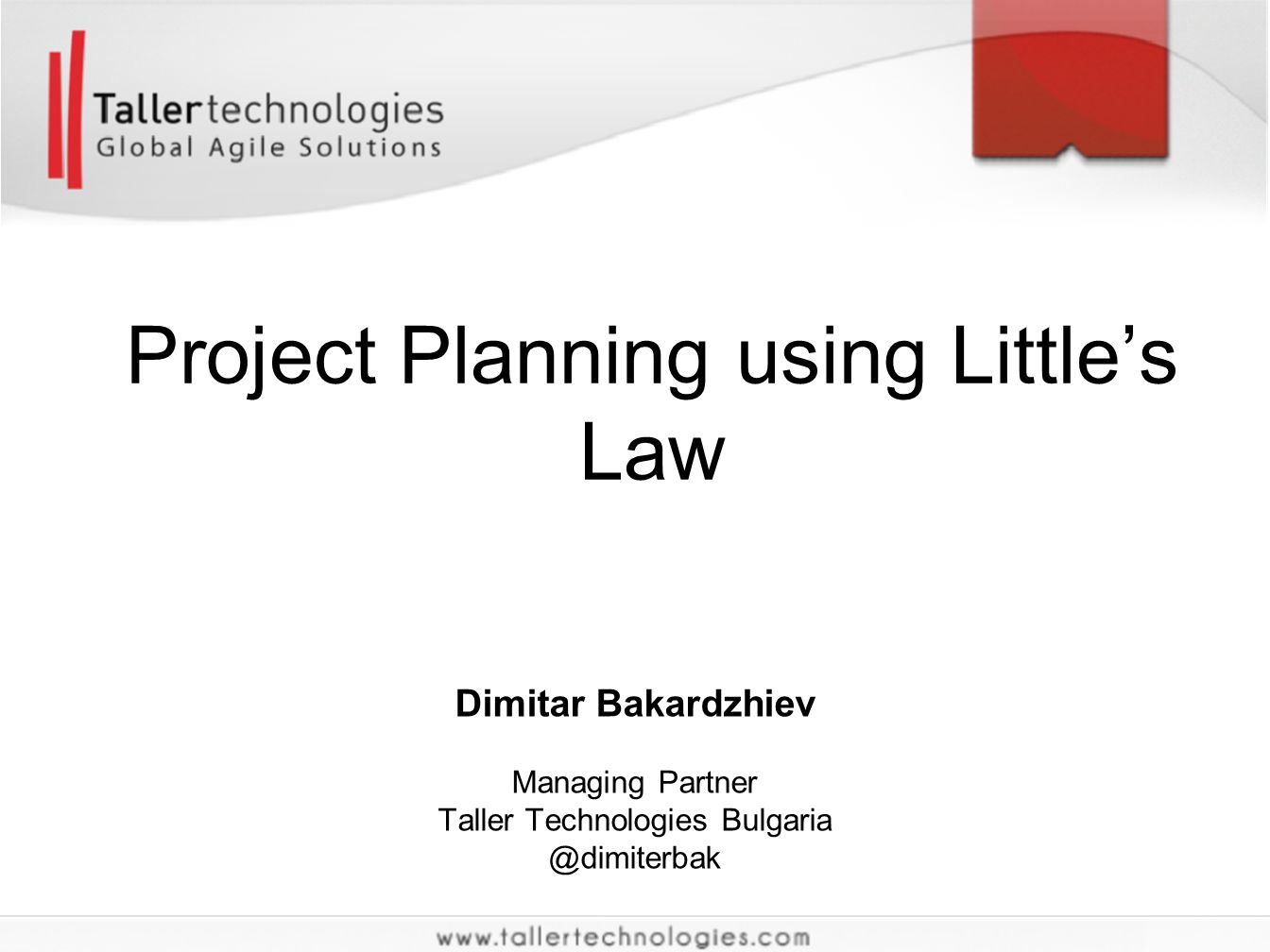 Tallertechnologies
Global Agile Solutions

Project Planning using Little’s Law

Dimitar Bakardzhiev

Managing Partner
Taller Technologies Bulgaria
@dimiterbak

www.tallertechnologies.com